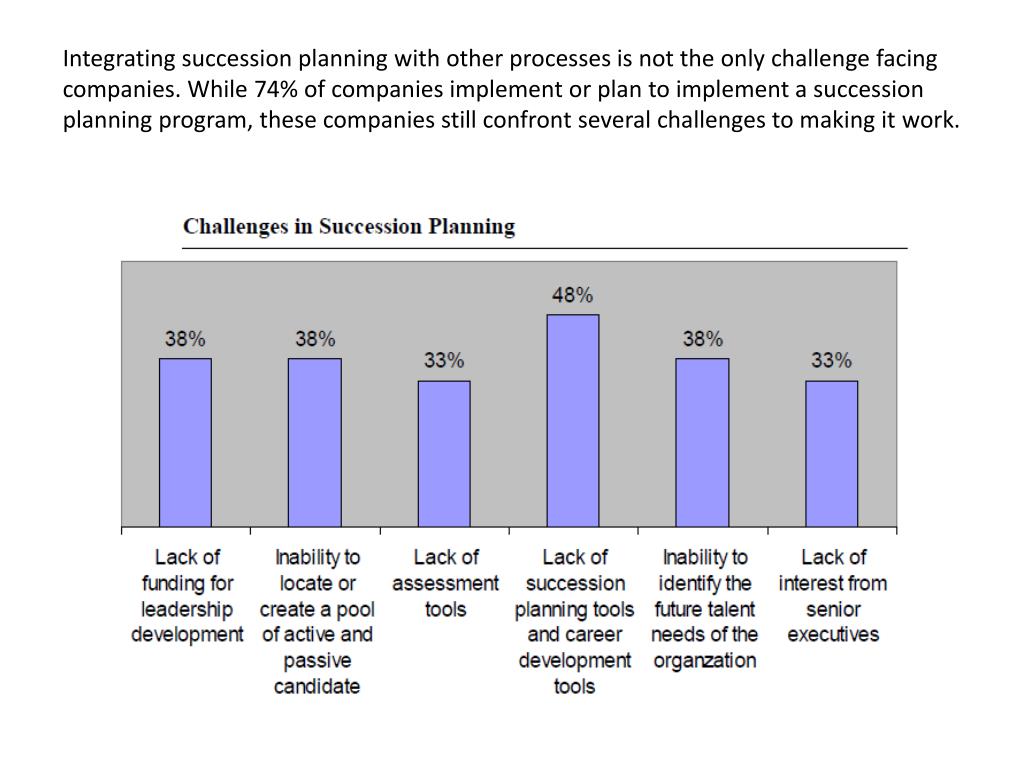 Integrating succession planning with other processes is not the only challenge facing companies. While 74% of companies implement or plan to implement a succession planning program, these companies still confront several challenges to making it work.

Challenges in Succession Planning

38%
38%
33%
48%
38%
33%

Lack of funding for leadership development

Inability to locate or create a pool of active and passive candidate

Lack of assessment tools

Lack of succession planning tools and career development tools

Inability to identify the future talent needs of the organzation

Lack of interest from senior executives